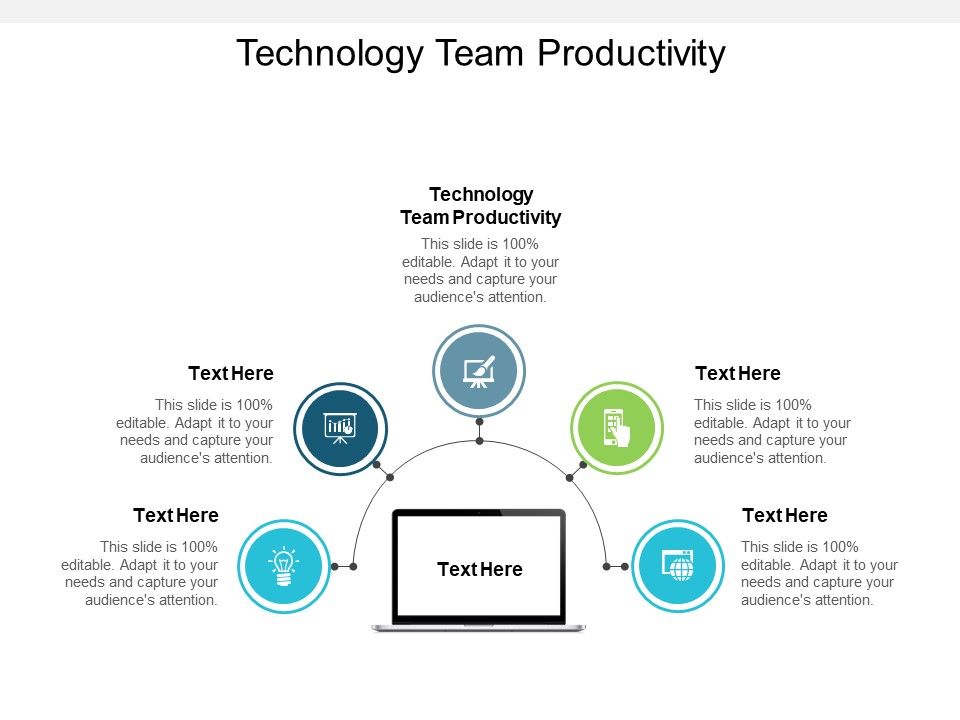 Technology Team Productivity

Technology Team Productivity

This slide is 100% editable. Adapt it to your needs and capture your audience's attention.

Text Here

This slide is 100% editable. Adapt it to your needs and capture your audience's attention.

Text Here

This slide is 100% editable. Adapt it to your needs and capture your audience's attention.

Text Here

This slide is 100% editable. Adapt it to your needs and capture your audience's attention.

Text Here

This slide is 100% editable. Adapt it to your needs and capture your audience's attention.

Text Here